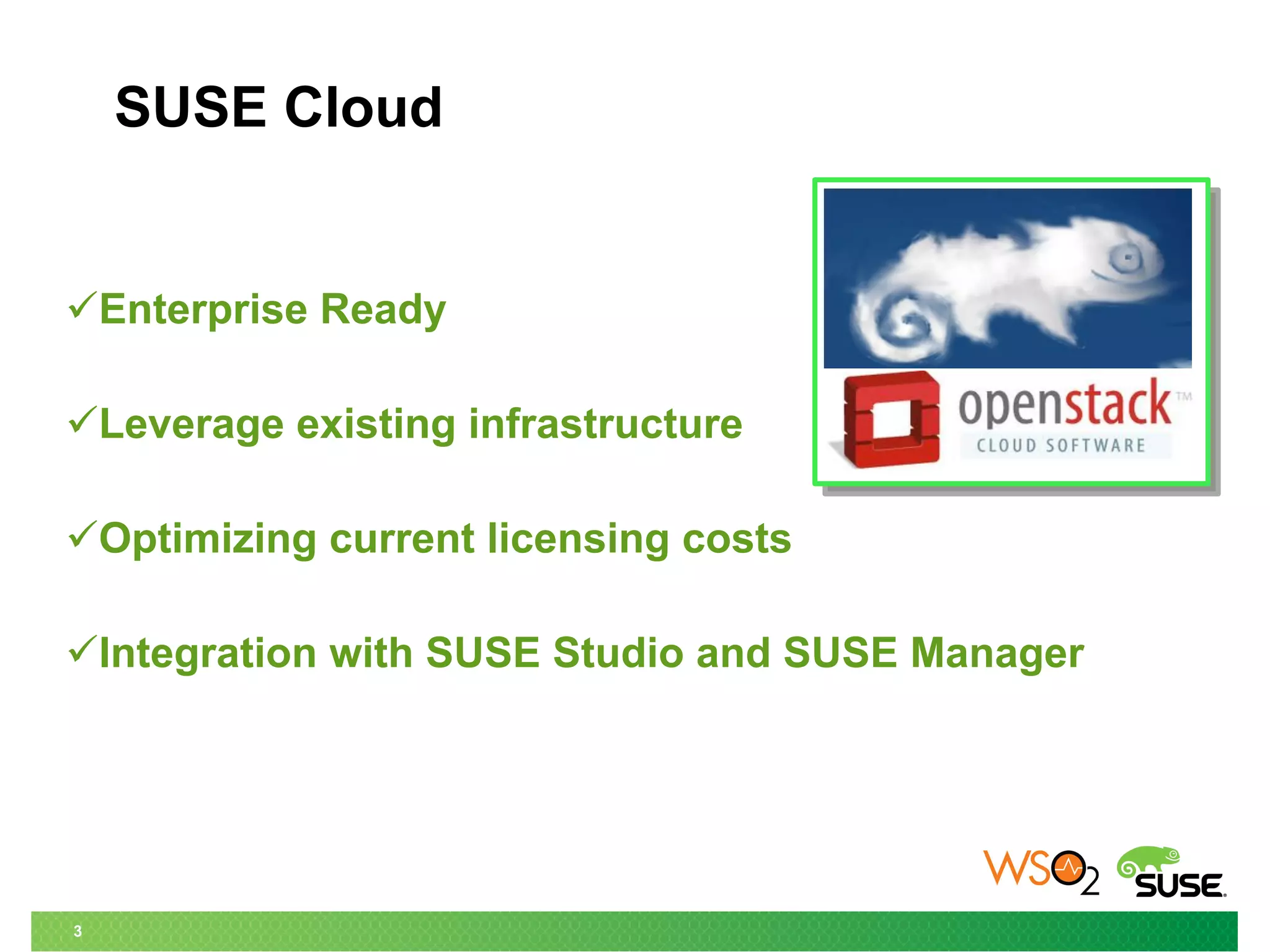 SUSE Cloud

✓Enterprise Ready

✓Leverage existing infrastructure

✓Optimizing current licensing costs

✓Integration with SUSE Studio and SUSE Manager

openstack™
CLOUD SOFTWARE

WSO2 SUSE

3